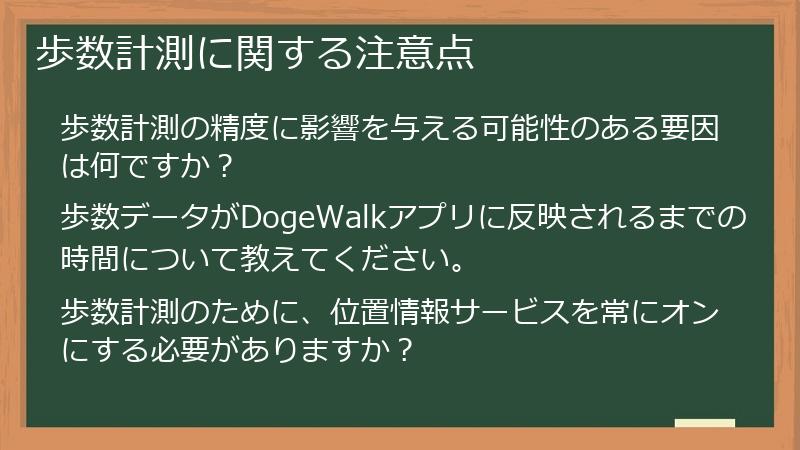 歩数計測に関する注意点

歩数計測の精度に影響を与える可能性のある要因は何ですか？

歩数データがDogeWalkアプリに反映されるまでの時間について教えてください。

歩数計測のために、位置情報サービスを常にオンにする必要がありますか？